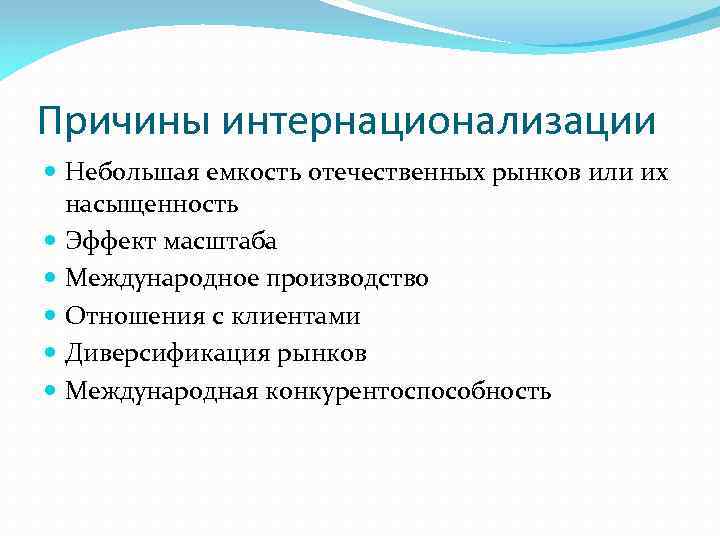 Причины интернационализации

- Небольшая емкость отечественных рынков или их насыщенность
- Эффект масштаба
- Международное производство
- Отношения с клиентами
- Диверсификация рынков
- Международная конкурентоспособность